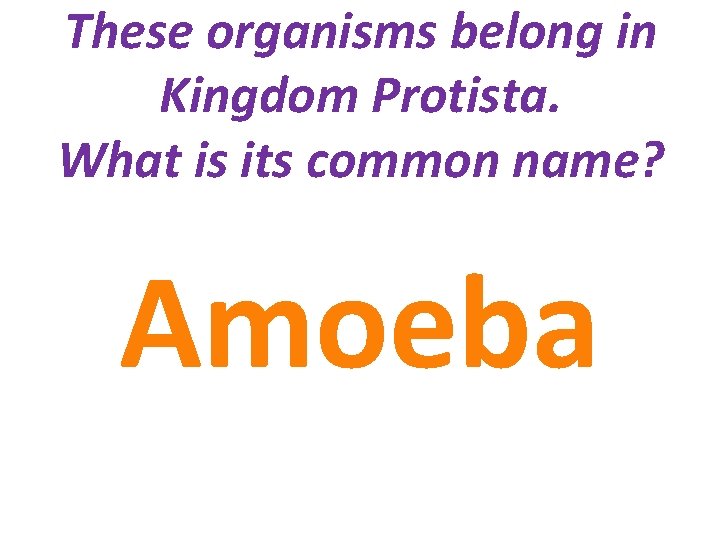 These organisms belong in Kingdom Protista.
What is its common name?

Amoeba